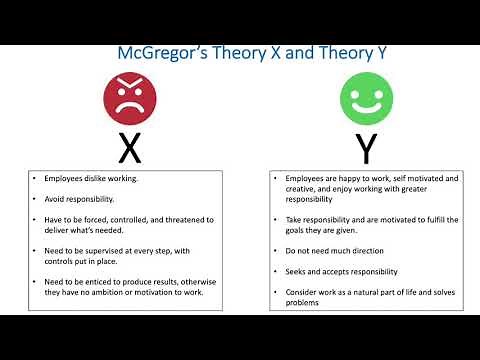 McGregor's Theory X and Theory Y

X

• Employees dislike working.

• Avoid responsibility.

• Have to be forced, controlled, and threatened to deliver what's needed.

• Need to be supervised at every step, with controls put in place.

• Need to be enticed to produce results, otherwise they have no ambition or motivation to work.

Y

• Employees are happy to work, self motivated and creative, and enjoy working with greater responsibility

• Take responsibility and are motivated to fulfill the goals they are given.

• Do not need much direction

• Seeks and accepts responsibility

• Consider work as a natural part of life and solves problems